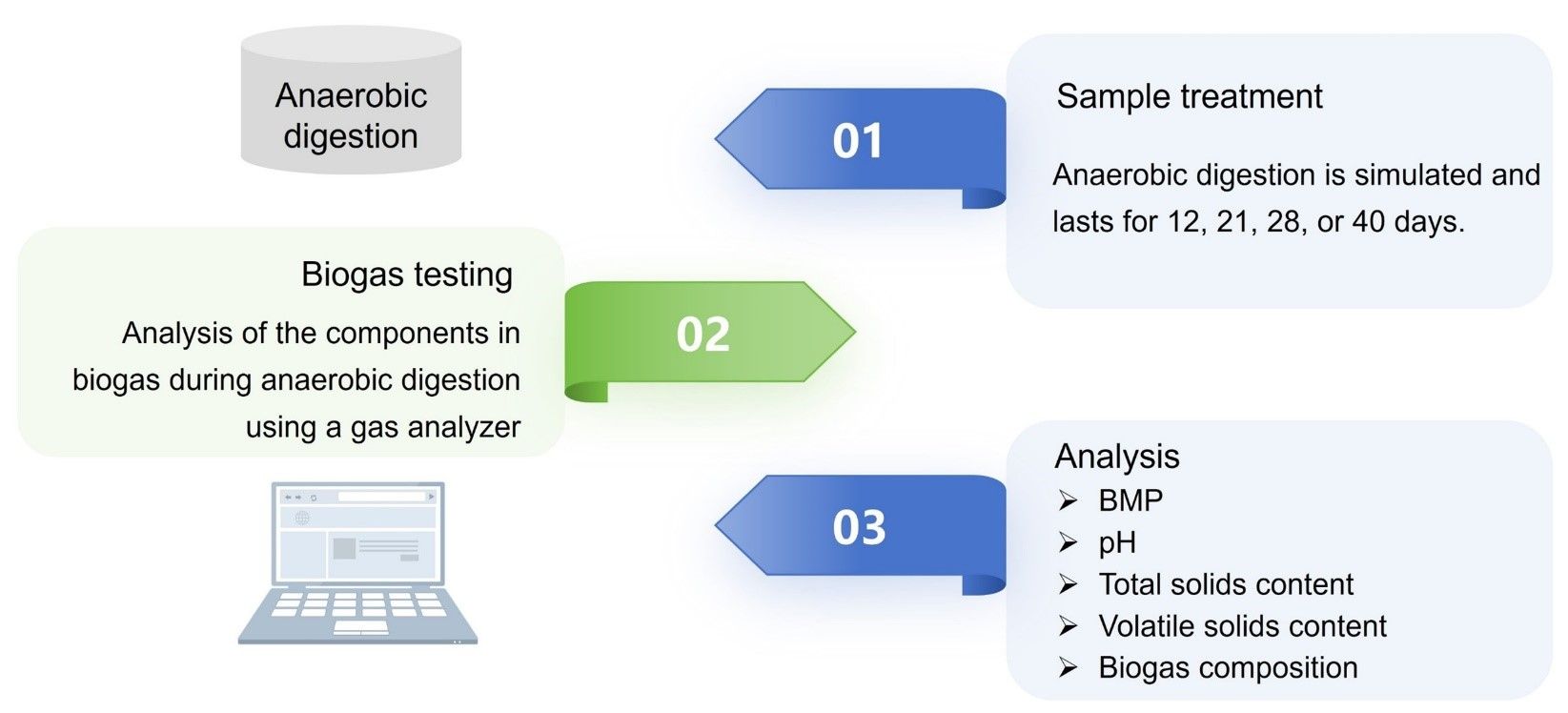 Anaerobic digestion

01

Sample treatment

Anaerobic digestion is simulated and lasts for 12, 21, 28, or 40 days.

Biogas testing

Analysis of the components in biogas during anaerobic digestion using a gas analyzer

02

03

Analysis
➢ BMP
➢ pH
➢ Total solids content
➢ Volatile solids content
➢ Biogas composition